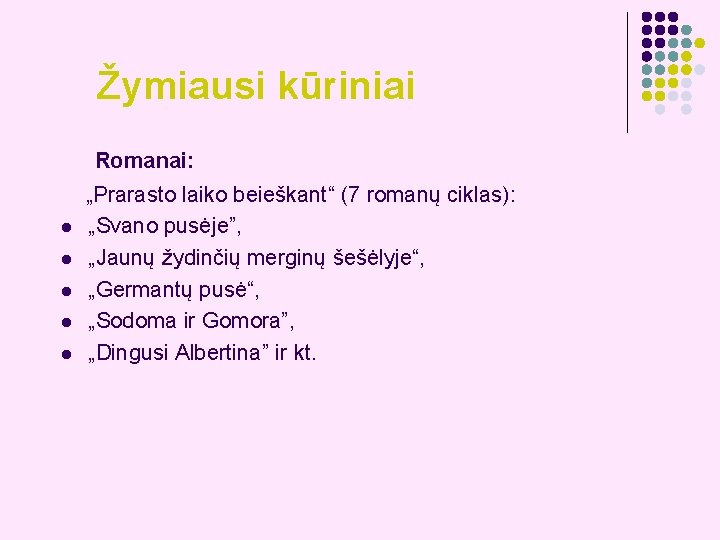 Žymiausi kūriniai

Romanai:

„Prarasto laiko beieškant“ (7 romanų ciklas):

- „Svano pusėje”,
- „Jaunų žydinčių merginų šešėlyje“,
- „Germantų pusė“,
- „Sodoma ir Gomora”,
- „Dingusi Albertina” ir kt.